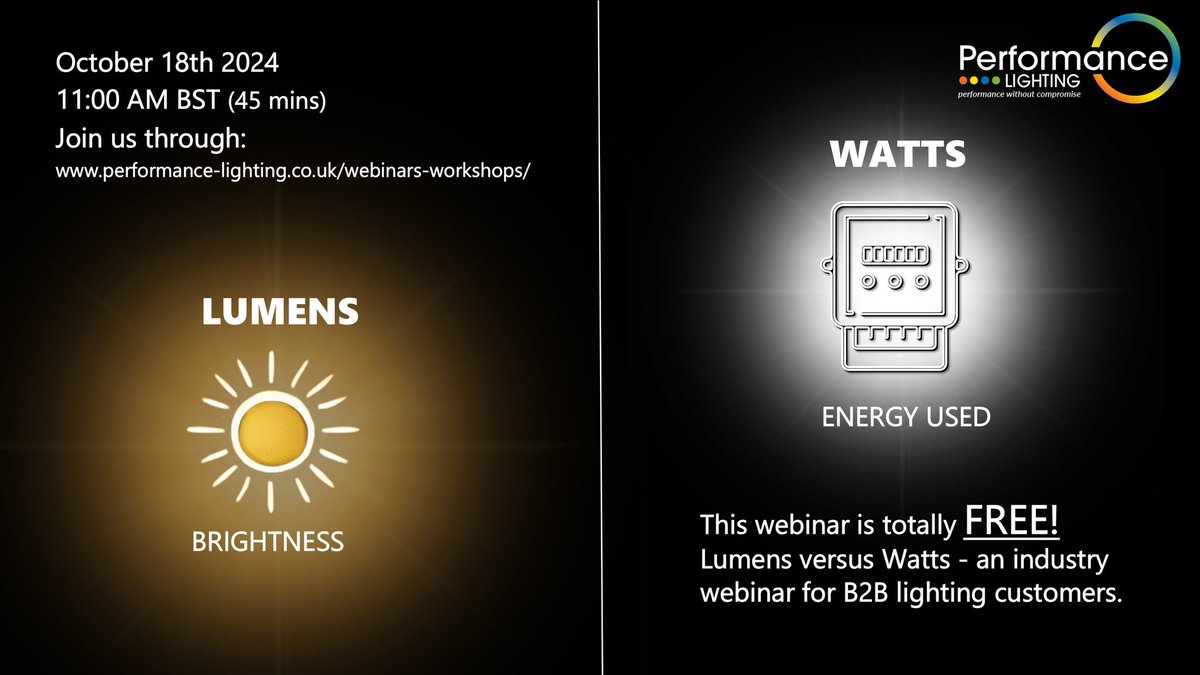 October 18th 2024
11:00 AM BST (45 mins)
Join us through:
www.performance-lighting.co.uk/webinars-workshops/

LUMENS

BRIGHTNESS

Performance
LIGHTING
performance without compromise

WATTS

ENERGY USED

This webinar is totally FREE!
Lumens versus Watts - an industry webinar for B2B lighting customers.